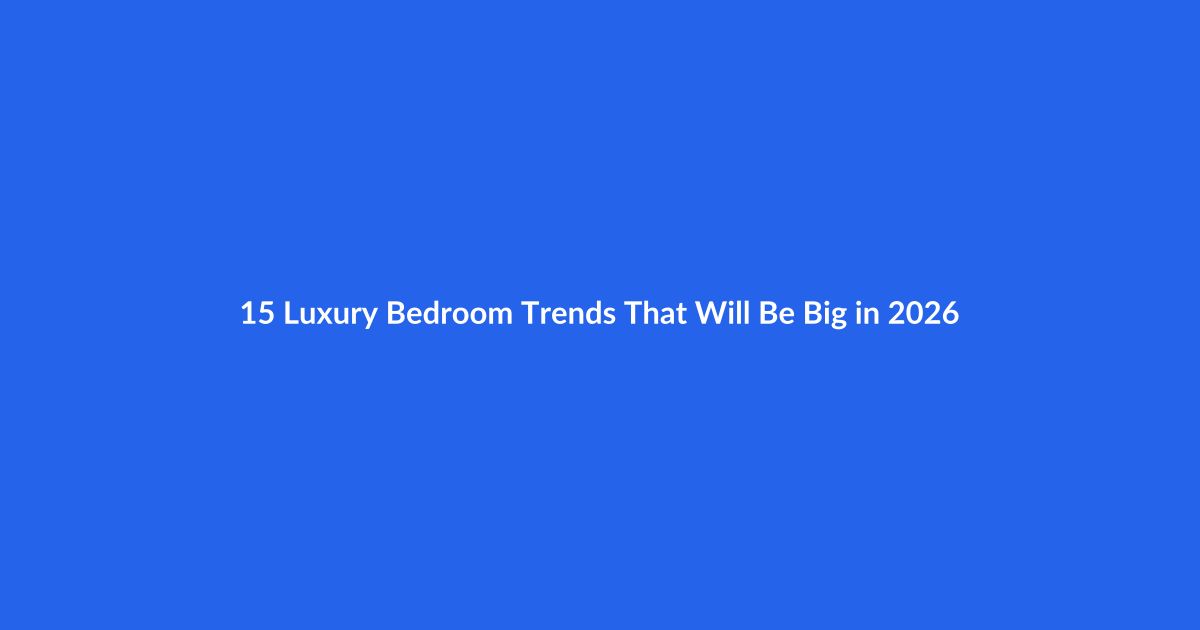 15 Luxury Bedroom Trends That Will Be Big in 2026